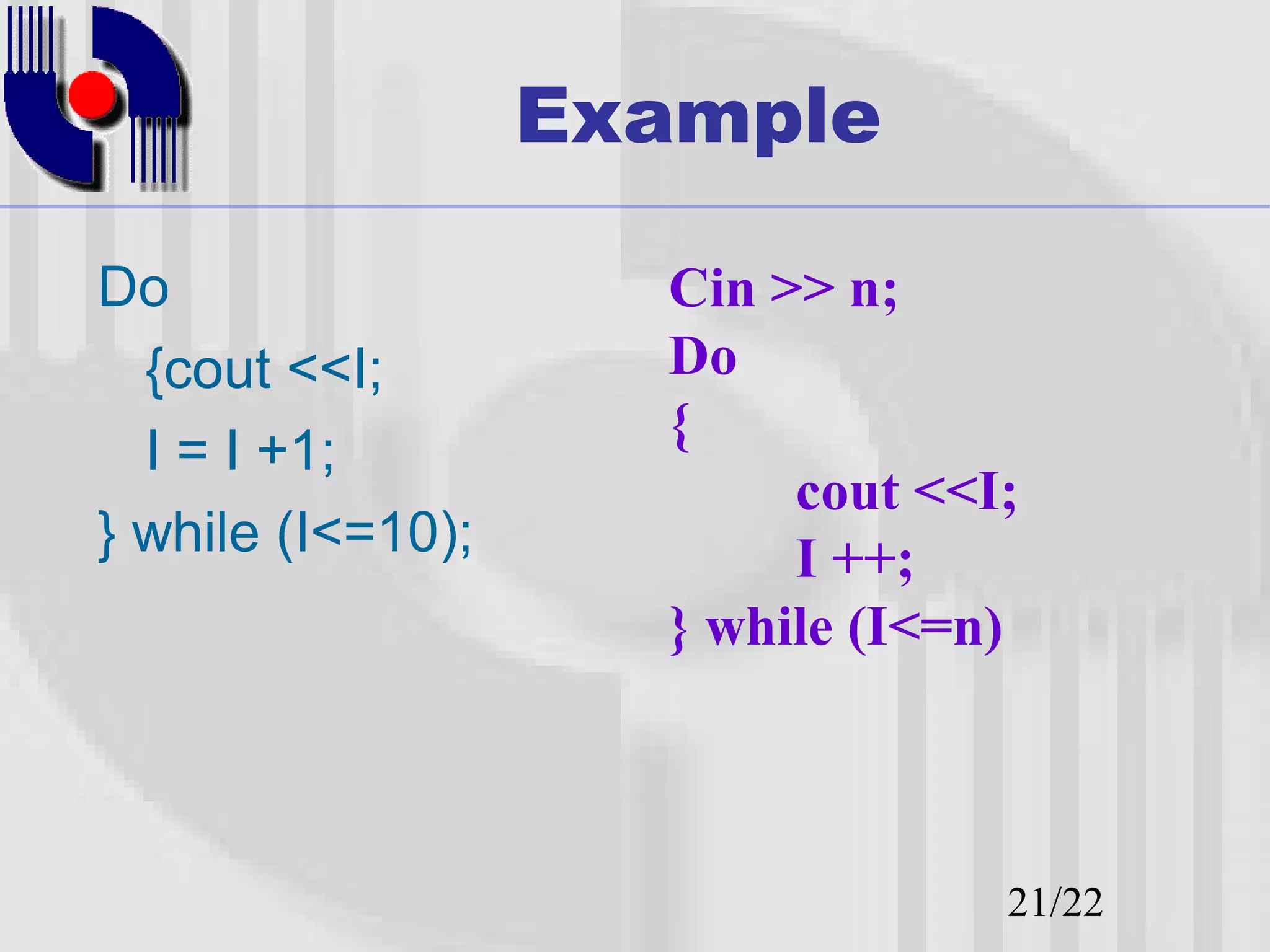 Example

Do

{cout <<I;

I = I +1;

} while (I<=10);

Cin >> n;

Do

{

cout <<I;

I ++;

} while (I<=n)

21/22